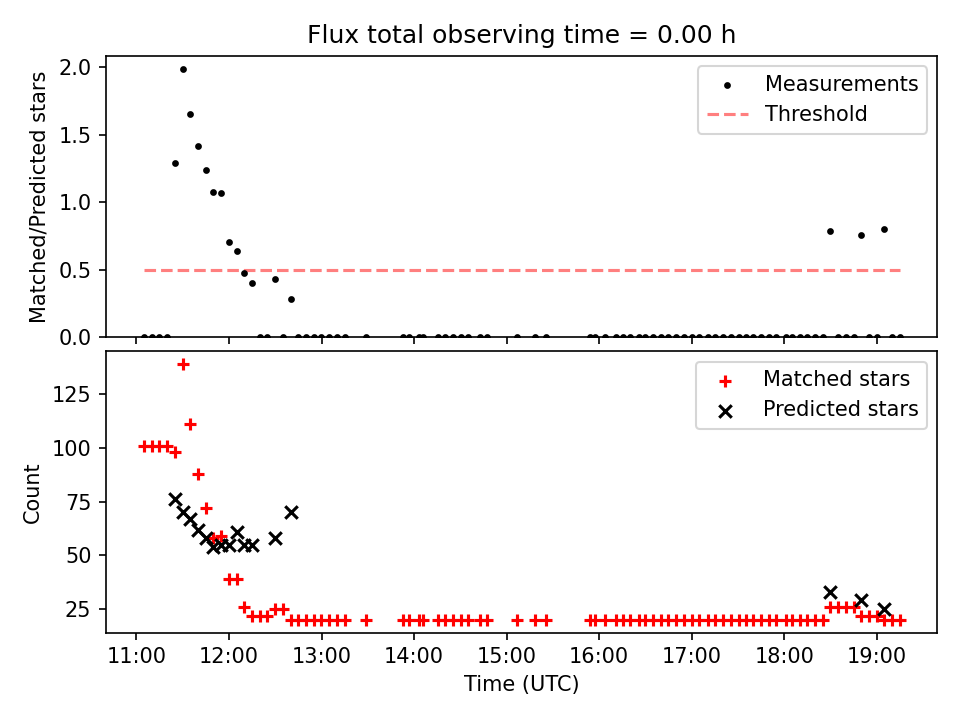 Flux total observing time = 0.00 h

Matched/Predicted stars
2.0
1.5
1.0
0.5
0.0

Measurements
Threshold

Count
125
100
75
50
25

Matched stars
Predicted stars

11:00
12:00
13:00
14:00
15:00
16:00
17:00
18:00
19:00
Time (UTC)